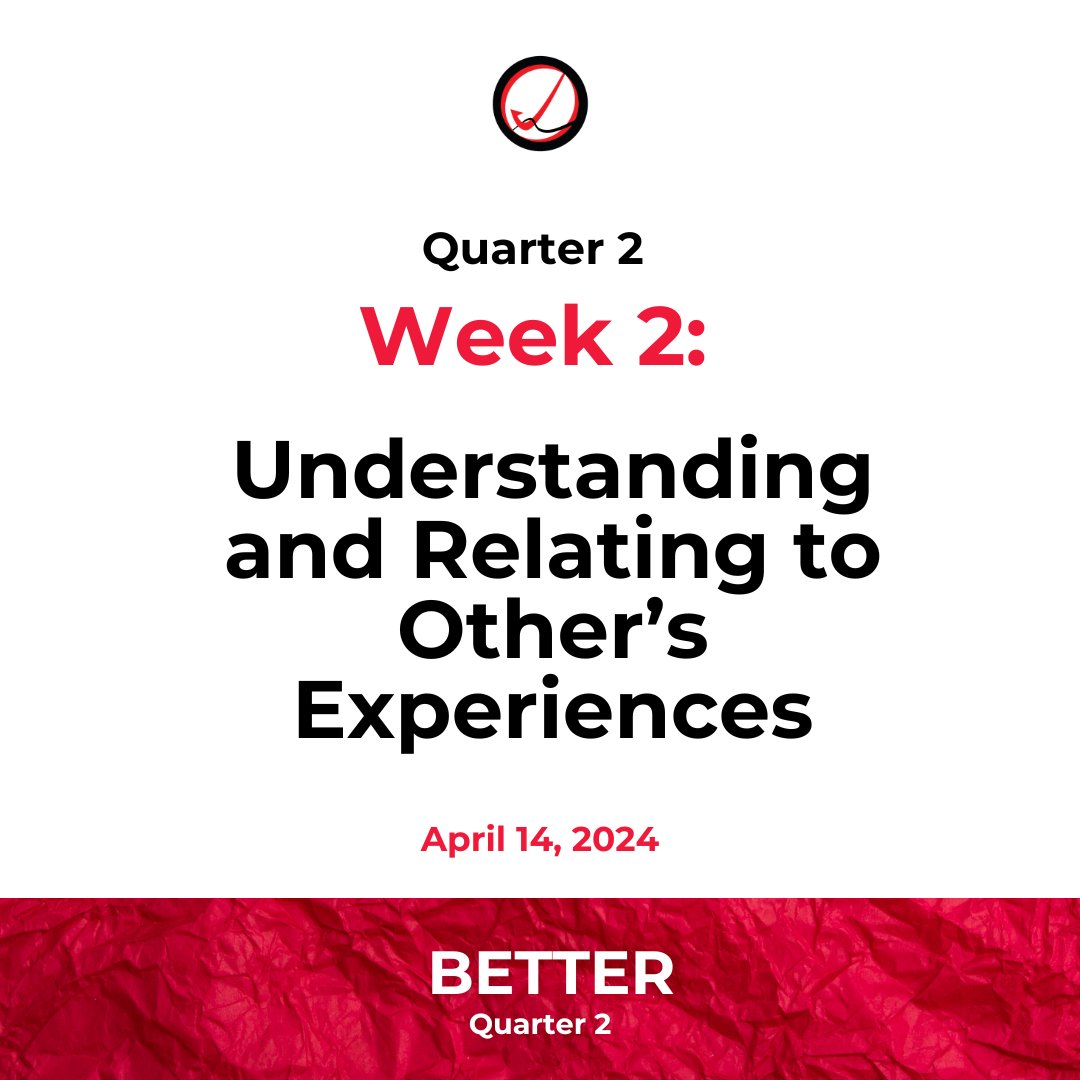 Quarter 2

Week 2:

Understanding and Relating to Other's Experiences

April 14, 2024

BETTER
Quarter 2